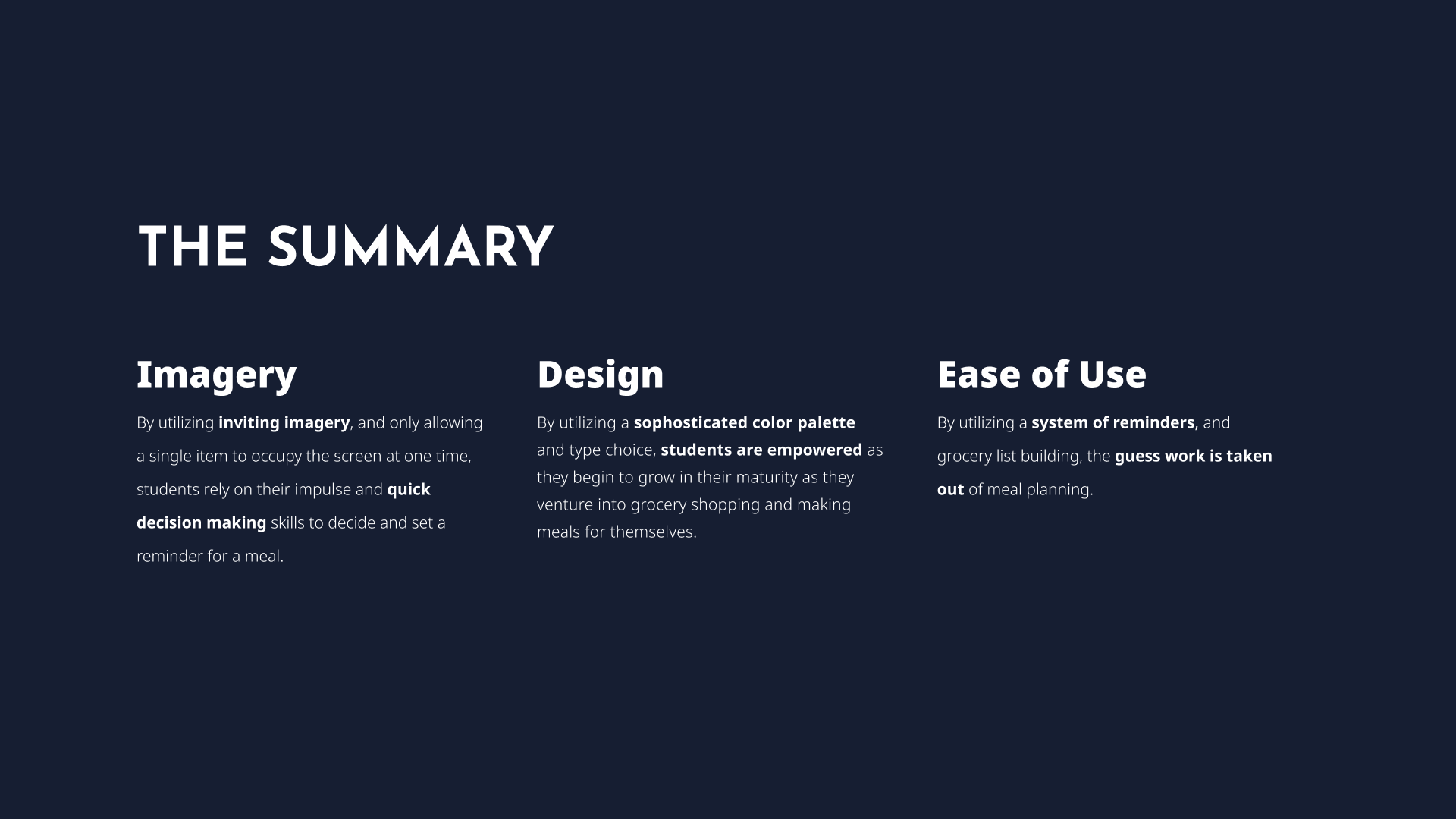 THE SUMMARY

Imagery

By utilizing inviting imagery, and only allowing a single item to occupy the screen at one time, students rely on their impulse and quick decision making skills to decide and set a reminder for a meal.

Design

By utilizing a sophosticated color palette and type choice, students are empowered as they begin to grow in their maturity as they venture into grocery shopping and making meals for themselves.

Ease of Use

By utilizing a system of reminders, and grocery list building, the guess work is taken out of meal planning.